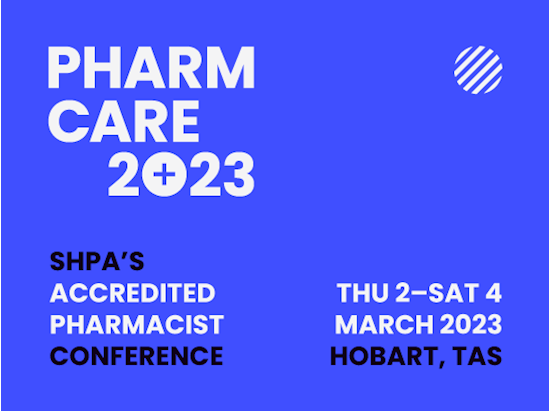 PHARM CARE 2023

SHPA'S ACCREDITED PHARMACIST CONFERENCE

THU 2–SAT 4 MARCH 2023 HOBART, TAS